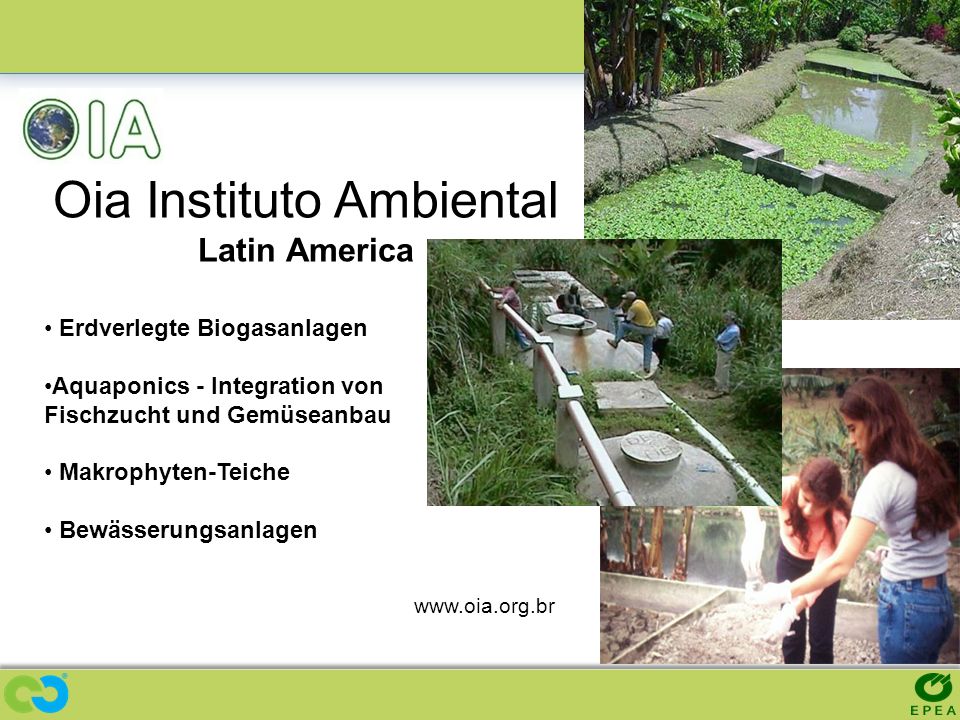 OIA

Oia Instituto Ambiental

Latin America

• Erdverlegte Biogasanlagen

•Aquaponics - Integration von Fischzucht und Gemüseanbau

• Makrophyten-Teiche

• Bewässerungsanlagen

www.oia.org.br

EPEA